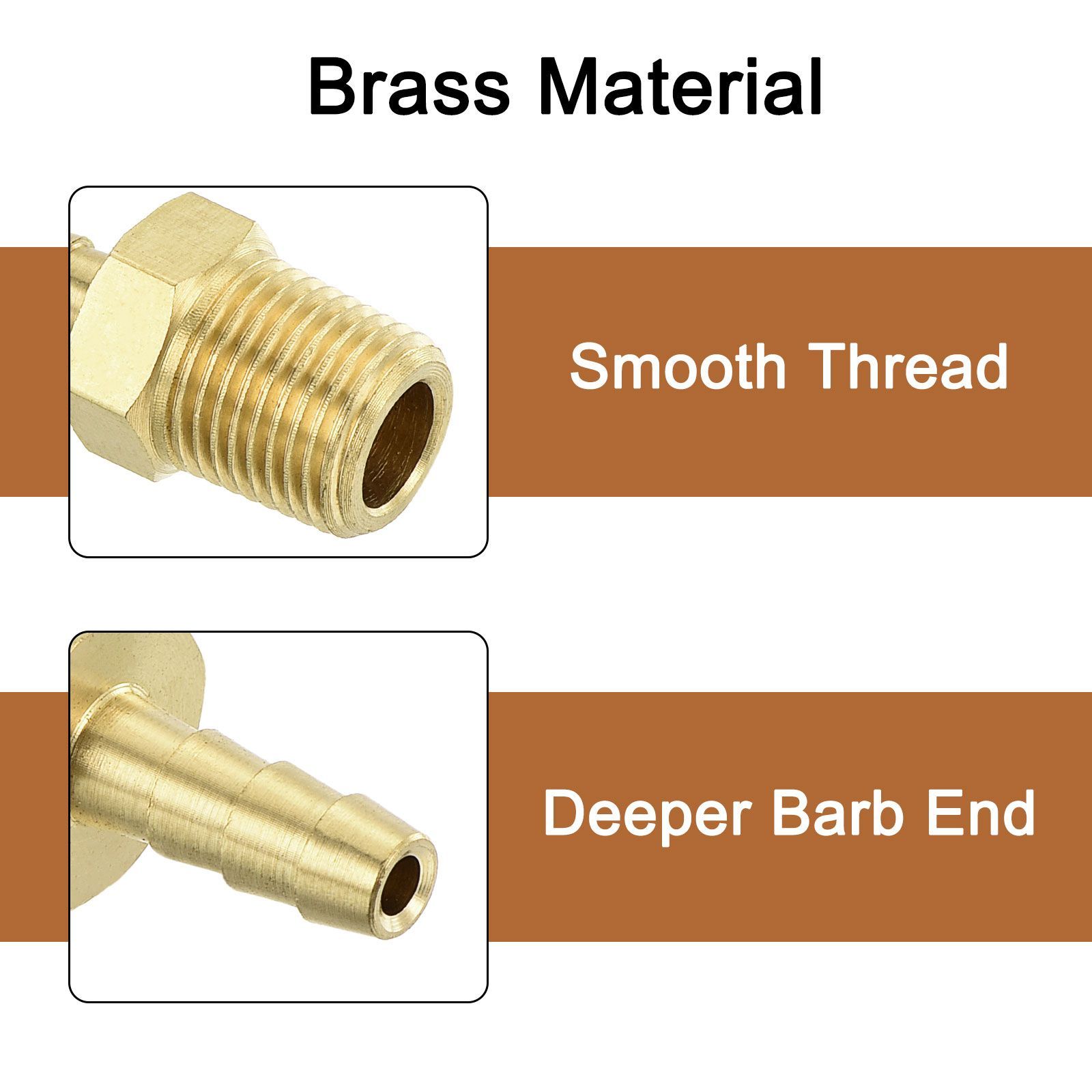 Brass Material

Smooth Thread

Deeper Barb End